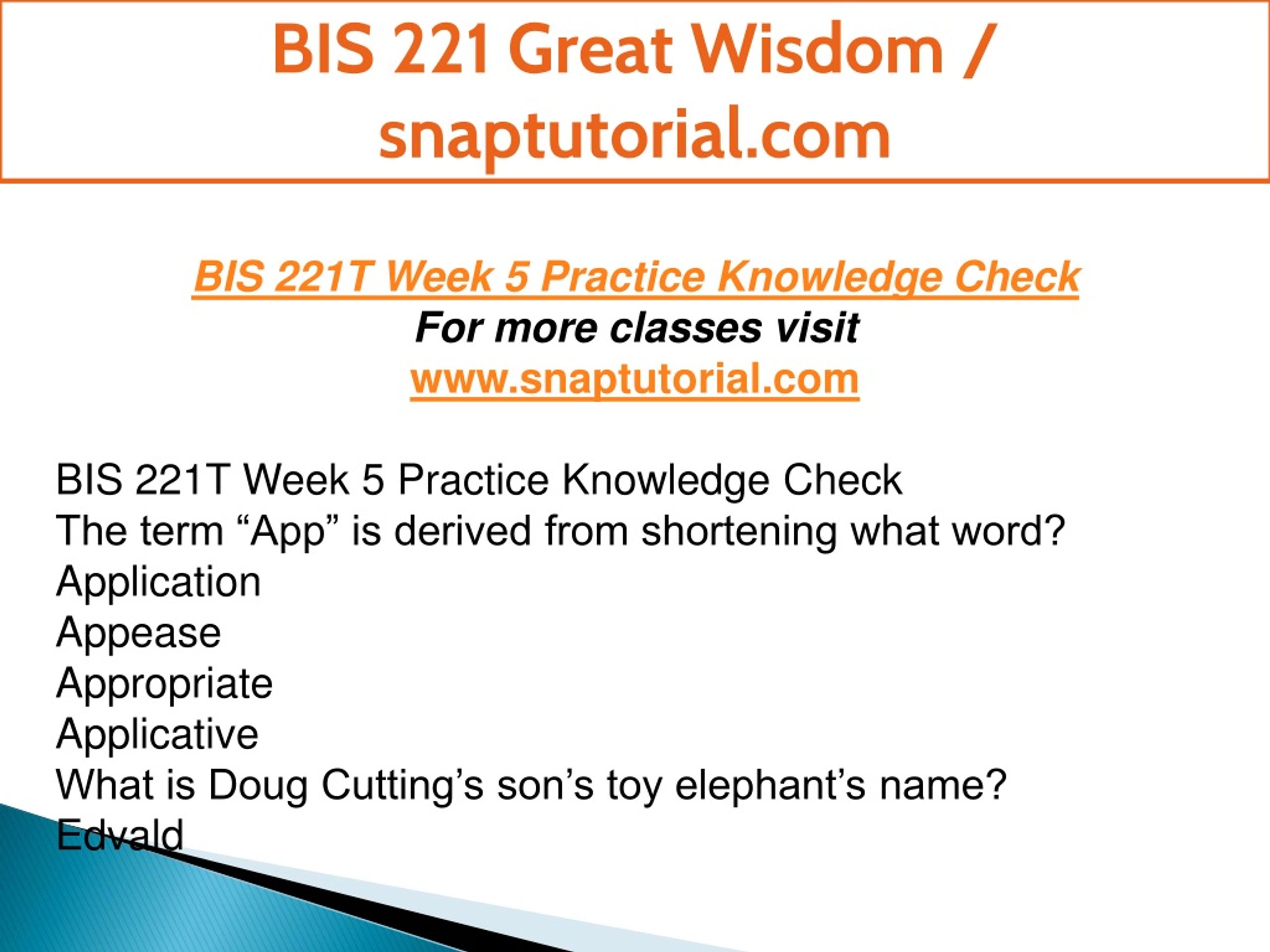 BIS 221 Great Wisdom / snaptutorial.com

BIS 221T Week 5 Practice Knowledge Check
For more classes visit
www.snaptutorial.com

BIS 221T Week 5 Practice Knowledge Check
The term “App” is derived from shortening what word?
Application
Appease
Appropriate
Applicative
What is Doug Cutting’s son’s toy elephant’s name?
Edvald